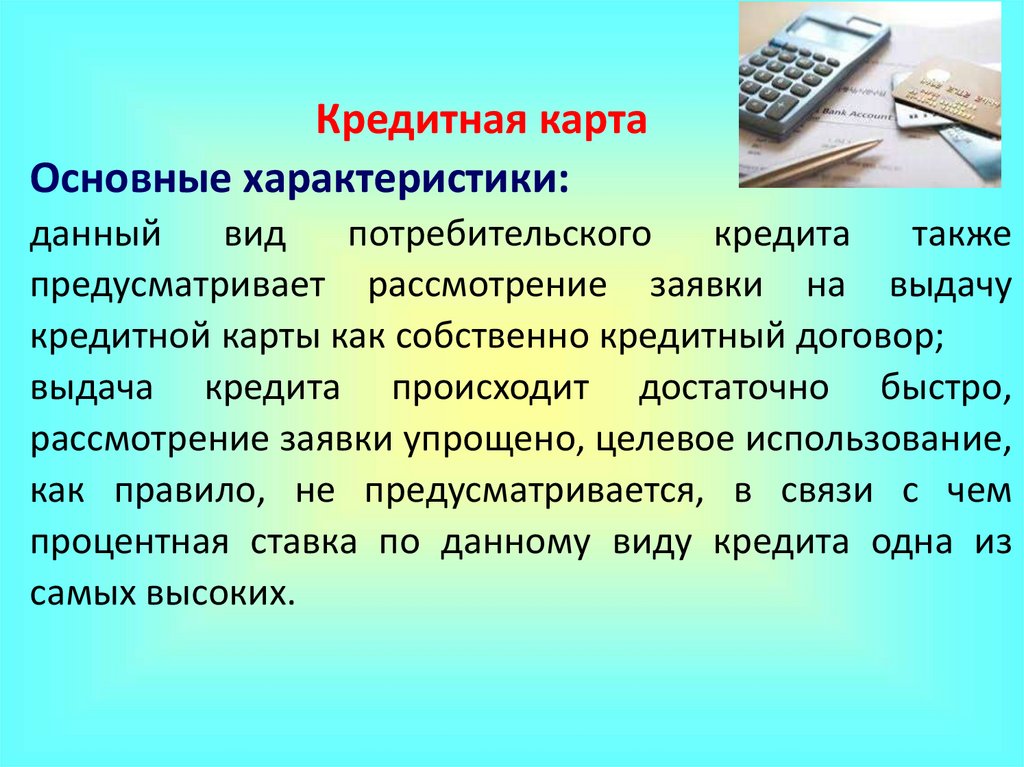 Кредитная карта

Основные характеристики:

данный вид потребительского кредита также предусматривает рассмотрение заявки на выдачу кредитной карты как собственно кредитный договор;

выдача кредита происходит достаточно быстро, рассмотрение заявки упрощено, целевое использование, как правило, не предусматривается, в связи с чем процентная ставка по данному виду кредита одна из самых высоких.

Bank Account